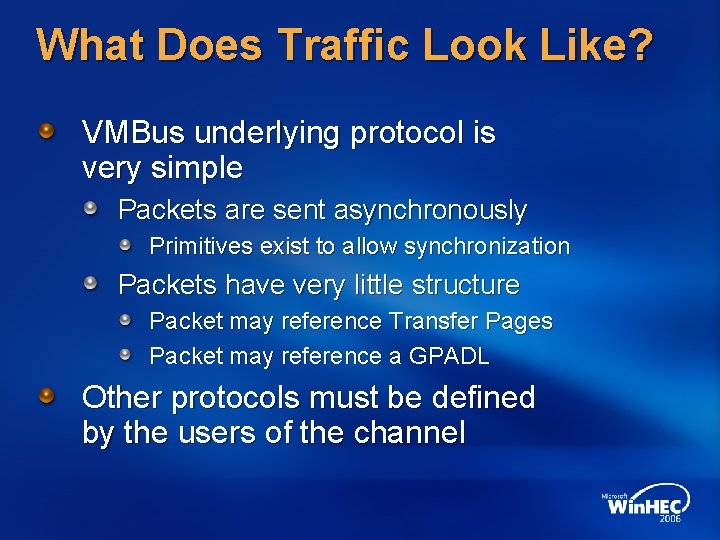 What Does Traffic Look Like?

VMBus underlying protocol is very simple

Packets are sent asynchronously

Primitives exist to allow synchronization

Packets have very little structure

Packet may reference Transfer Pages

Packet may reference a GPADL

Other protocols must be defined by the users of the channel

Microsoft WinHEC 2006